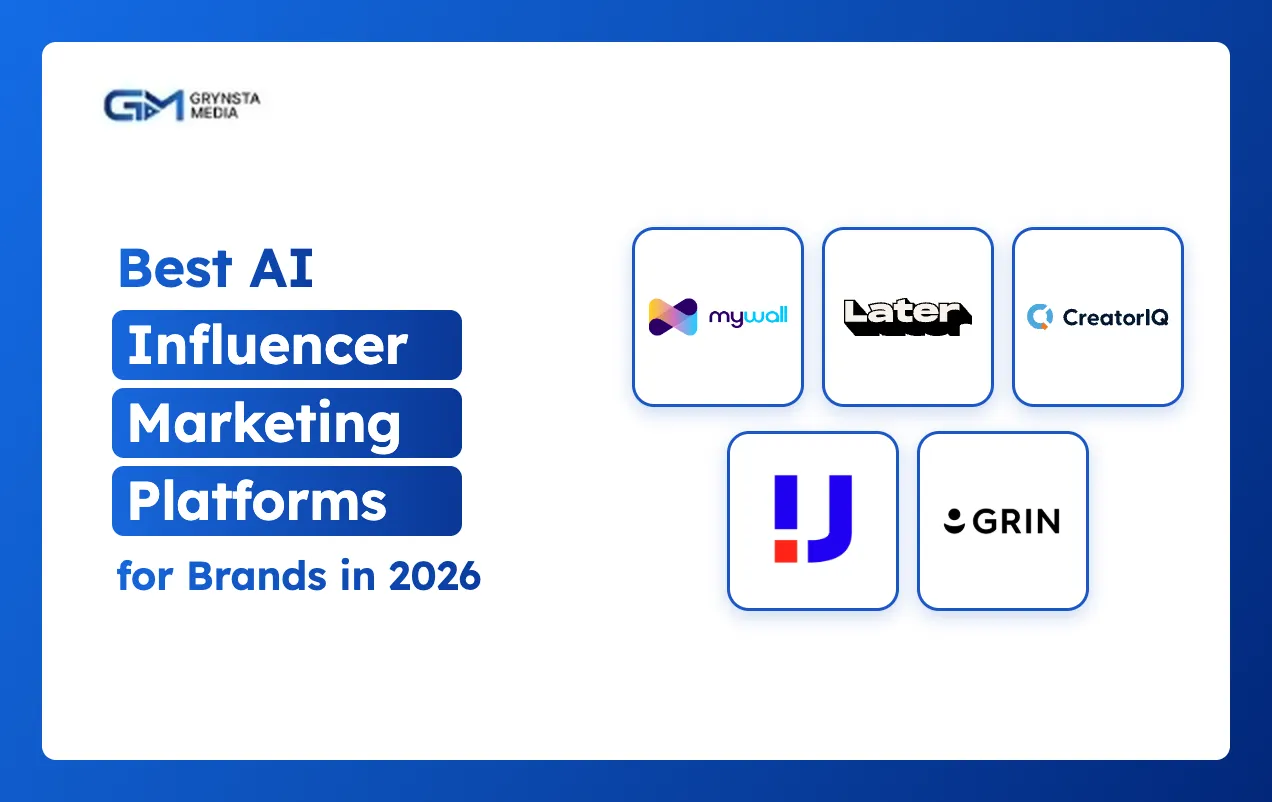 GM GRYNSTA MEDIA

Best AI
Influencer
Marketing
Platforms
for Brands in 2026

mywall

Later

CreatorIQ

GRIN